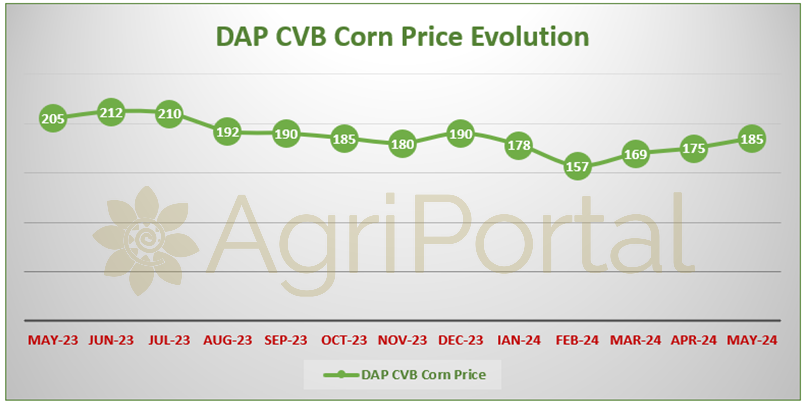 DAP CVB Corn Price Evolution

205
212
210
192
190
185
180
190
178
157
169
175
185

AgriPortal

MAY-23 JUN-23 JUL-23 AUG-23 SEP-23 OCT-23 NOV-23 DEC-23 IAN-24 FEB-24 MAR-24 APR-24 MAY-24

DAP CVB Corn Price